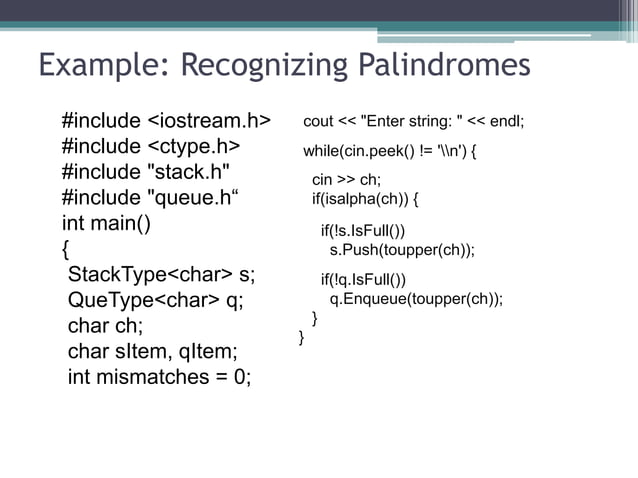 Example: Recognizing Palindromes

#include <iostream.h>
#include <ctype.h>
#include "stack.h"
#include "queue.h“
int main()
{
StackType<char> s;
QueType<char> q;
char ch;
char sItem, qItem;
int mismatches = 0;

cout << "Enter string: " << endl;

while(cin.peek() != '\\n') {

cin >> ch;
if(isalpha(ch)) {

if(!s.IsFull())
s.Push(toupper(ch));

if(!q.IsFull())
q.Enqueue(toupper(ch));
}
}